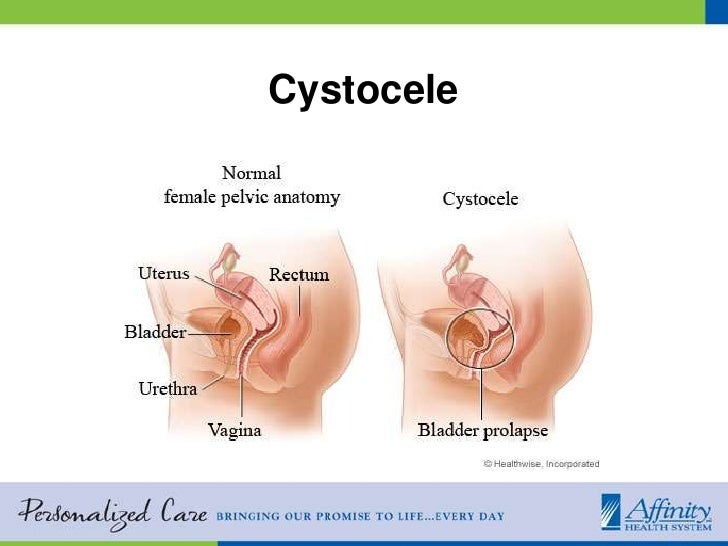 Cystocele

Normal
female pelvic anatomy

Uterus
Rectum
Bladder
Urethra
Vagina

Cystocele

Bladder prolapse

© Healthwise, Incorporated

Personalized Care BRINGING OUR PROMISE TO LIFE...EVERY DAY

Affinity
HEALTH SYSTEM